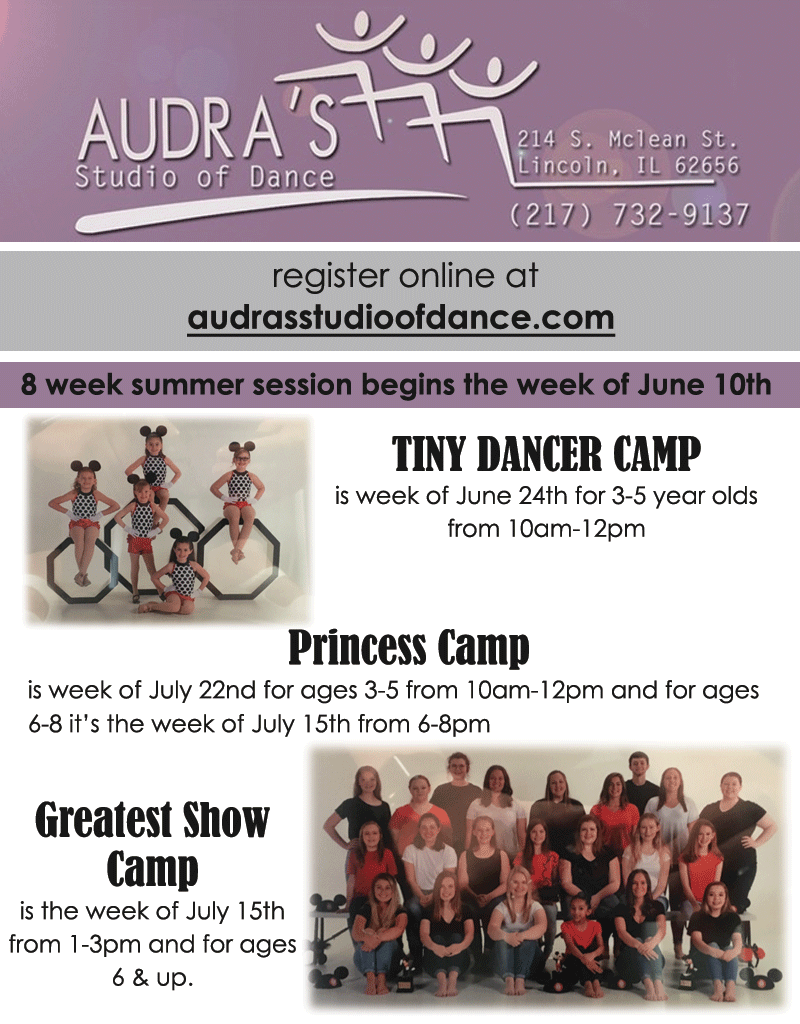 AUDRA'S
Studio of Dance

214 S. Mclean St.
Lincoln, IL 62656

(217) 732-9137

register online at
audrasstudioofdance.com

8 week summer session begins the week of June 10th

TINY DANCER CAMP
is week of June 24th for 3-5 year olds from 10am-12pm

Princess Camp
is week of July 22nd for ages 3-5 from 10am-12pm and for ages 6-8 it's the week of July 15th from 6-8pm

Greatest Show Camp
is the week of July 15th from 1-3pm and for ages 6 & up.